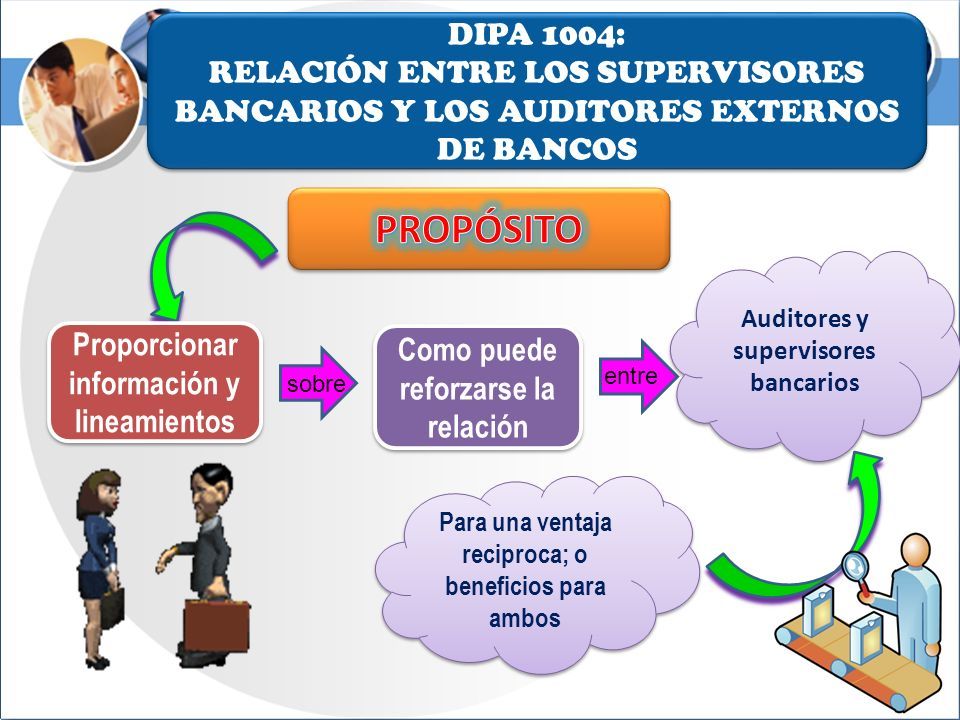 DIPA 1004:
RELACIÓN ENTRE LOS SUPERVISORES BANCARIOS Y LOS AUDITORES EXTERNOS DE BANCOS

PROPÓSITO

Proporcionar información y lineamientos

sobre

Como puede reforzarse la relación

entre

Auditores y supervisores bancarios

Para una ventaja reciproca; o beneficios para ambos